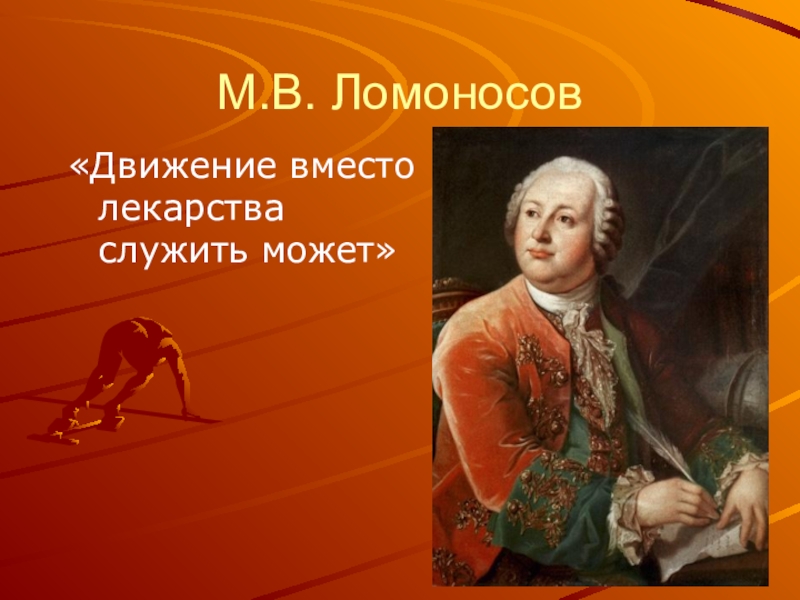 М.В. Ломоносов

«Движение вместо лекарства служить может»